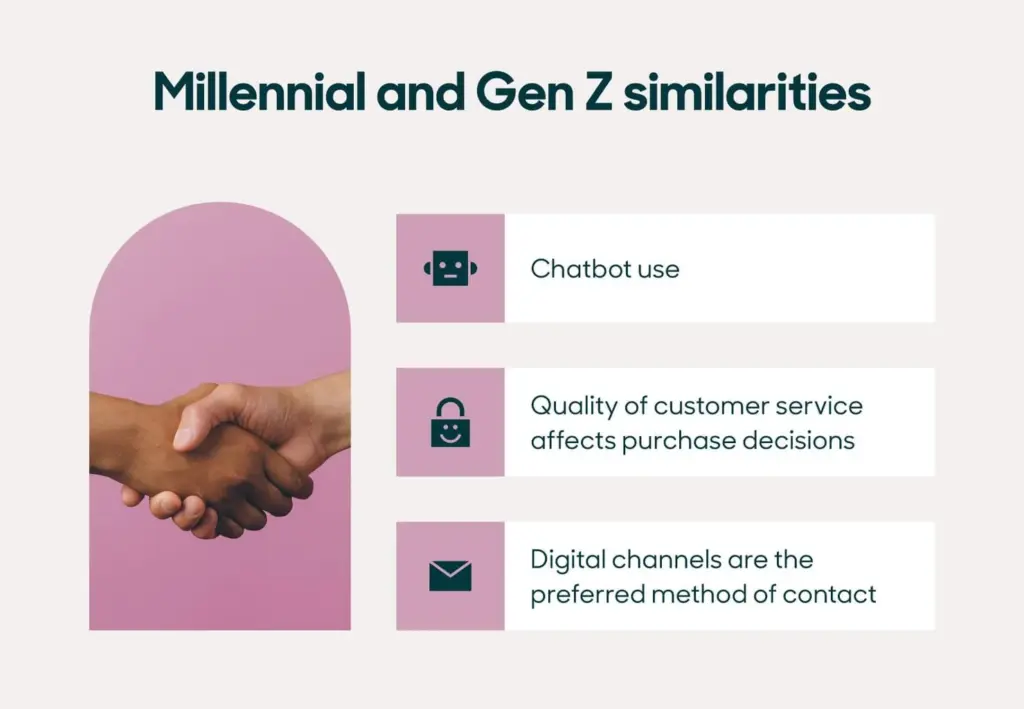 Millennial and Gen Z similarities

Chatbot use

Quality of customer service affects purchase decisions

Digital channels are the preferred method of contact